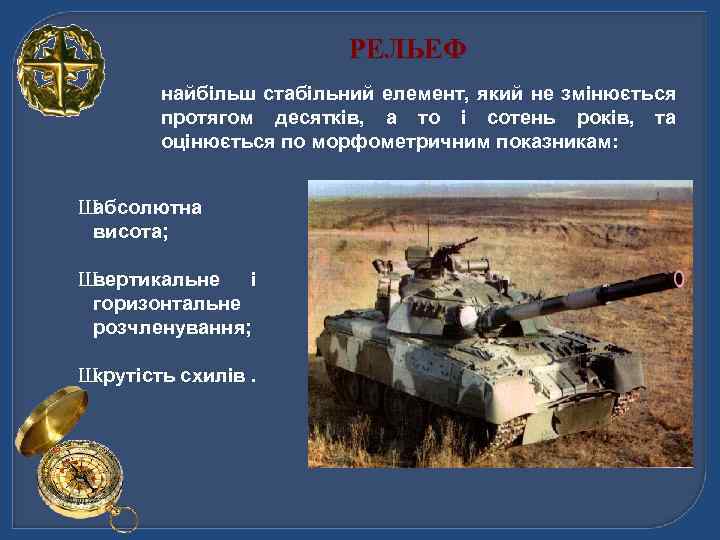 РЕЛЬЕФ

найбільш стабільний елемент, який не змінюється протягом десятків, а то і сотень років, та оцінюється по морфометричним показникам:

Шабсолютна висота;

Швертикальне і горизонтальне розчленування;

Шкрутість схилів .